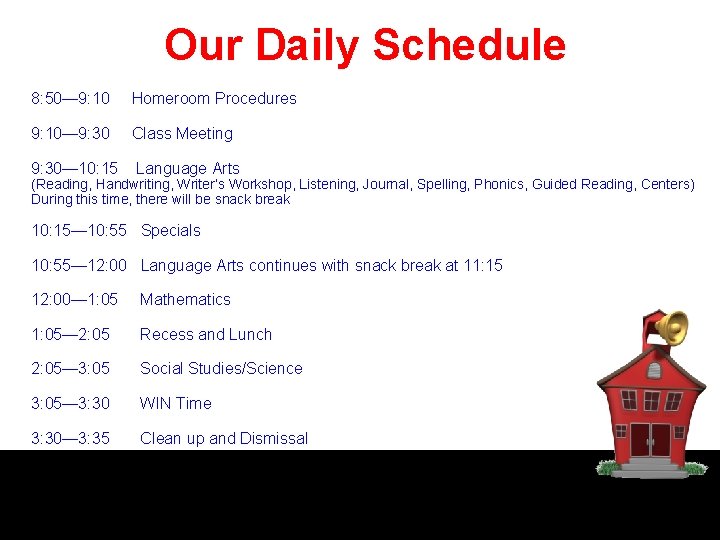 Our Daily Schedule

8:50—9:10 Homeroom Procedures

9:10—9:30 Class Meeting

9:30—10:15 Language Arts
(Reading, Handwriting, Writer's Workshop, Listening, Journal, Spelling, Phonics, Guided Reading, Centers)
During this time, there will be snack break

10:15—10:55 Specials

10:55—12:00 Language Arts continues with snack break at 11:15

12:00—1:05 Mathematics

1:05—2:05 Recess and Lunch

2:05—3:05 Social Studies/Science

3:05—3:30 WIN Time

3:30—3:35 Clean up and Dismissal